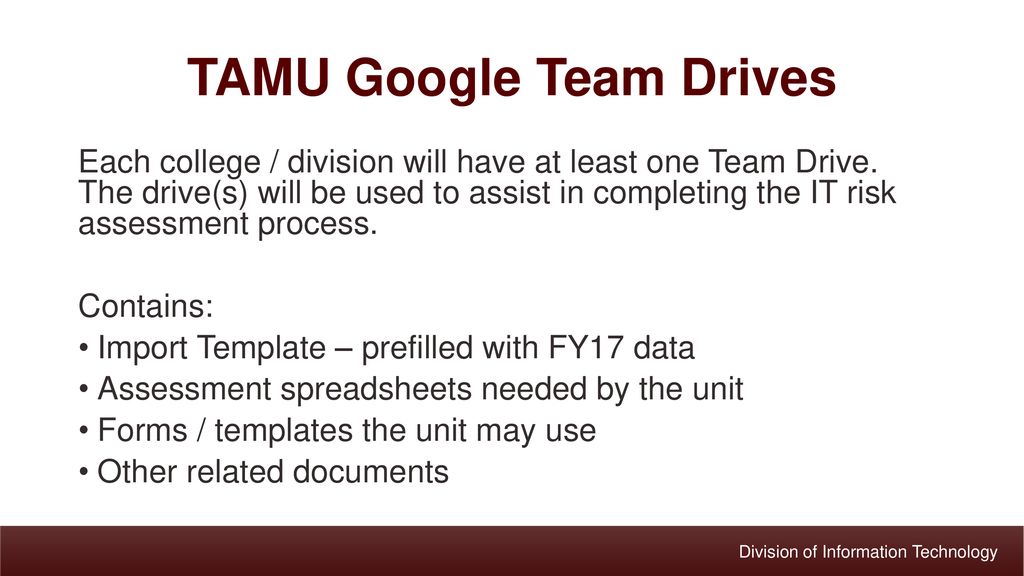 TAMU Google Team Drives

Each college / division will have at least one Team Drive. The drive(s) will be used to assist in completing the IT risk assessment process.

Contains:
• Import Template – prefilled with FY17 data
• Assessment spreadsheets needed by the unit
• Forms / templates the unit may use
• Other related documents

Division of Information Technology